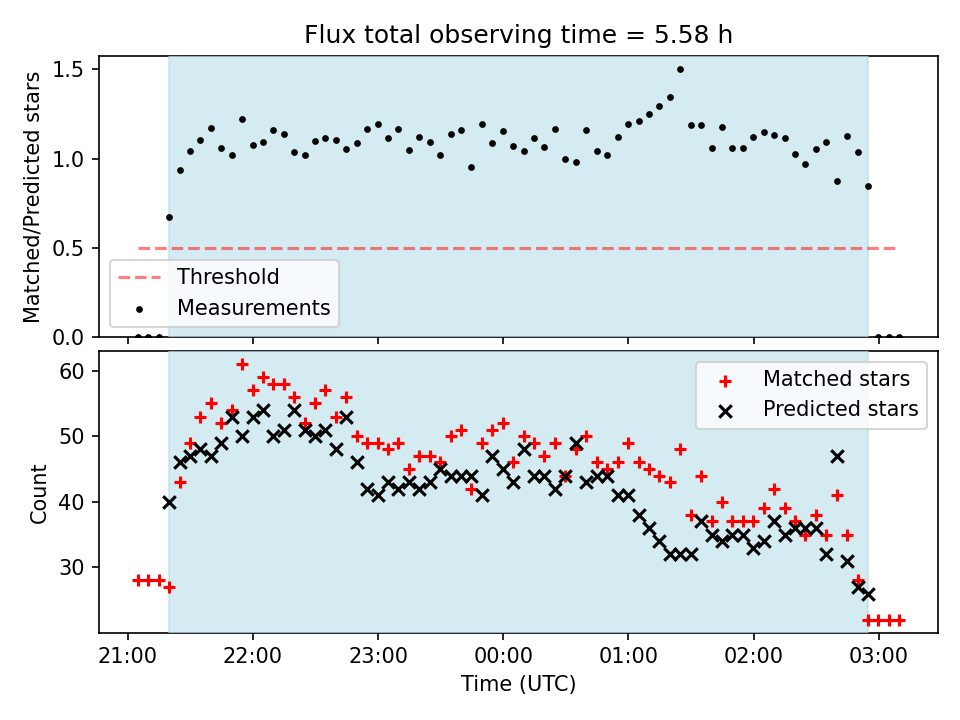 Flux total observing time = 5.58 h

Matched/Predicted stars

1.5
1.0
0.5
0.0

Threshold
Measurements

Count

60
50
40
30

Matched stars
Predicted stars

21:00
22:00
23:00
00:00
01:00
02:00
03:00

Time (UTC)